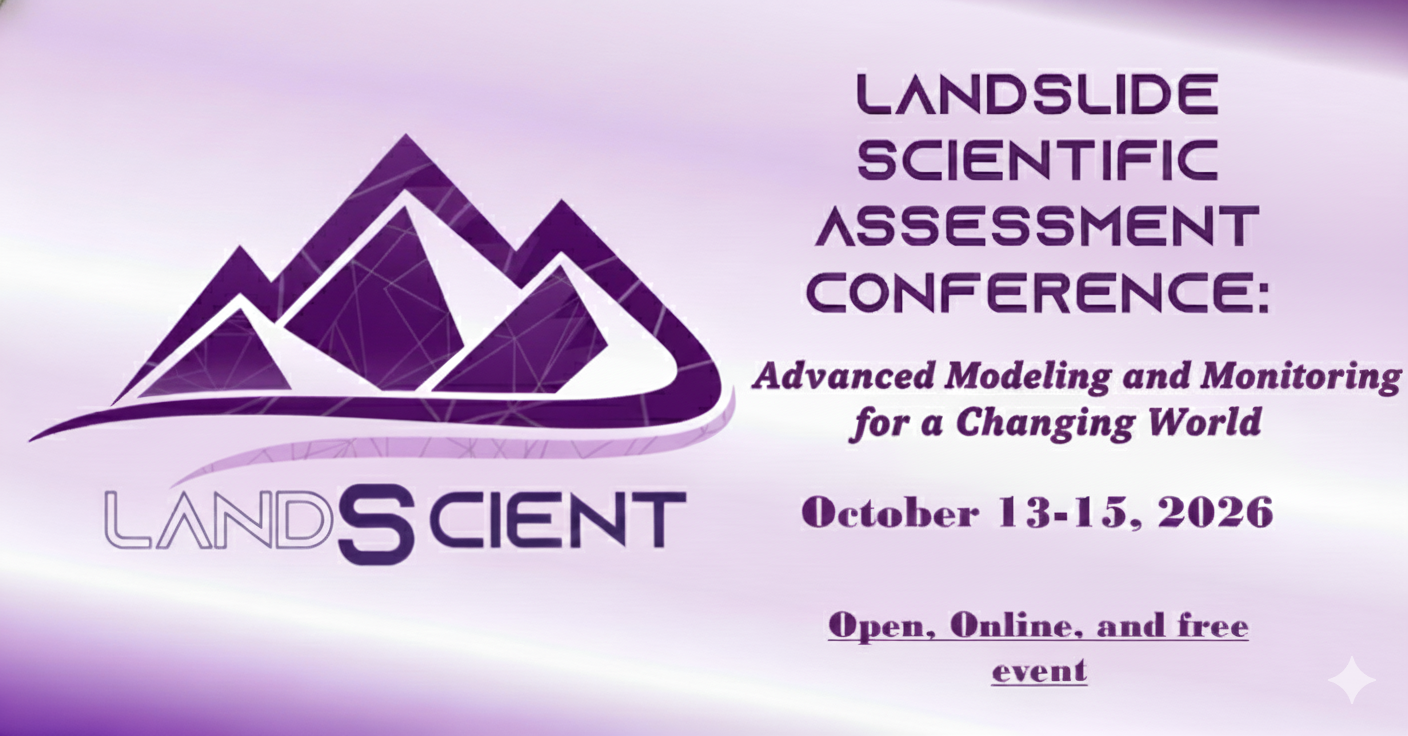 LANDSCIENT

LANDSLIDE SCIENTIFIC ASSESSMENT CONFERENCE:

Advanced Modeling and Monitoring for a Changing World

October 13-15, 2026

Open, Online, and free event